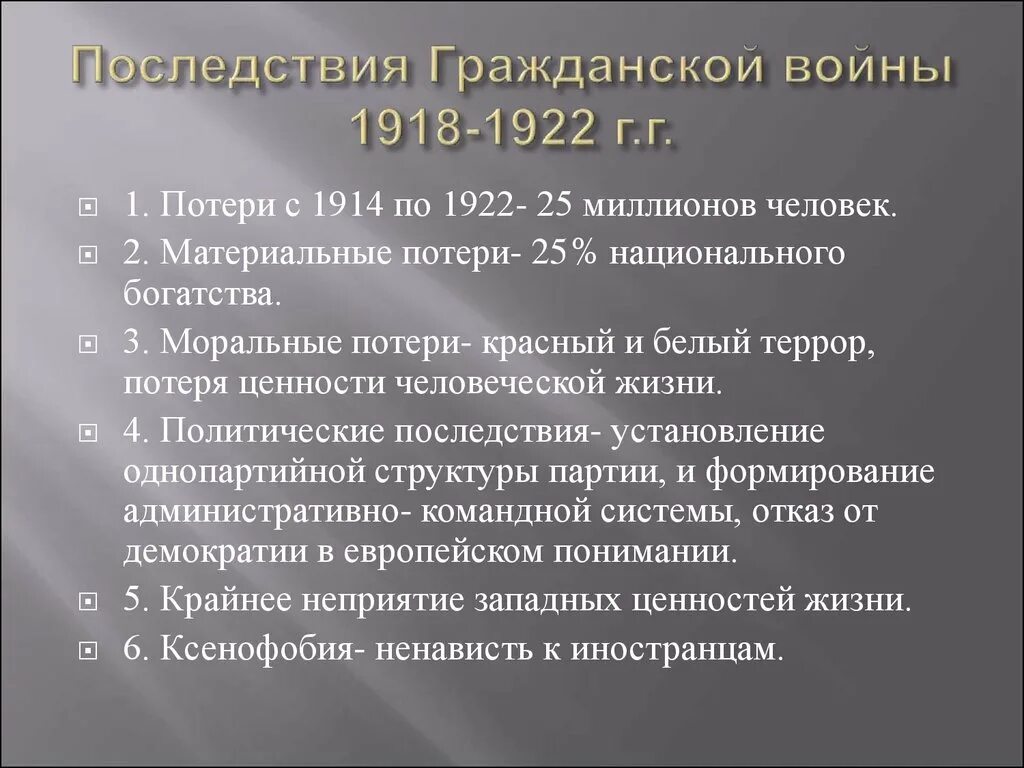 Последствия Гражданской войны 1918-1922 г.г.

1. Потери с 1914 по 1922- 25 миллионов человек.

2. Материальные потери- 25% национального богатства.

3. Моральные потери- красный и белый террор, потеря ценности человеческой жизни.

4. Политические последствия- установление однопартийной структуры партии, и формирование административно- командной системы, отказ от демократии в европейском понимании.

5. Крайнее неприятие западных ценностей жизни.

6. Ксенофобия- ненависть к иностранцам.